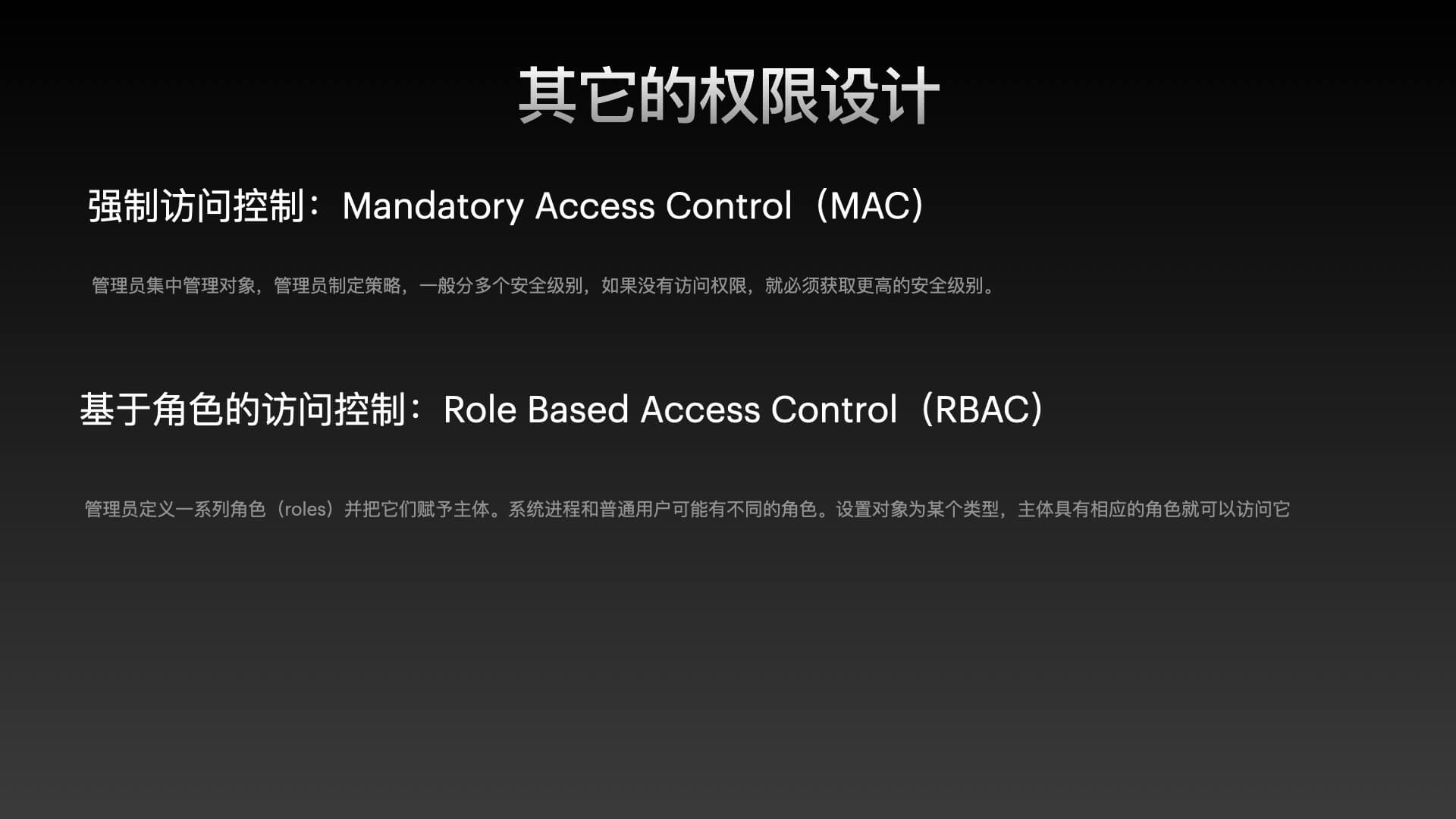 其它的权限设计

强制访问控制：Mandatory Access Control（MAC）

管理员集中管理对象，管理员制定策略，一般分多个安全级别，如果没有访问权限，就必须获取更高的安全级别。

基于角色的访问控制：Role Based Access Control（RBAC）

管理员定义一系列角色（roles）并把它们赋予主体。系统进程和普通用户可能有不同的角色。设置对象为某个类型，主体具有相应的角色就可以访问它